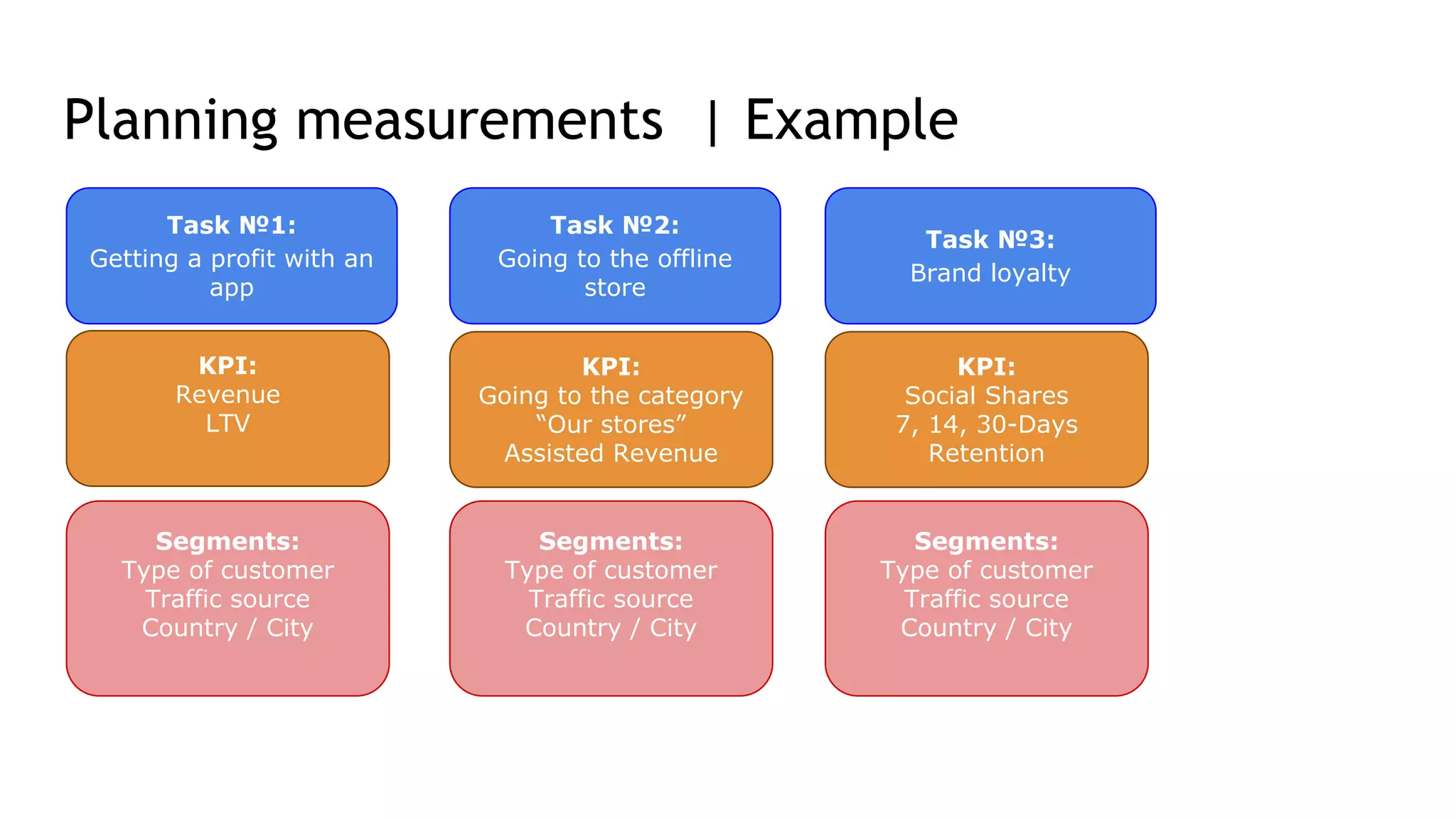 Planning measurements | Example

Task №1:
Getting a profit with an app

KPI:
Revenue
LTV

Segments:
Type of customer
Traffic source
Country / City

Task №2:
Going to the offline store

KPI:
Going to the category "Our stores"
Assisted Revenue

Segments:
Type of customer
Traffic source
Country / City

Task №3:
Brand loyalty

KPI:
Social Shares
7, 14, 30-Days
Retention

Segments:
Type of customer
Traffic source
Country / City